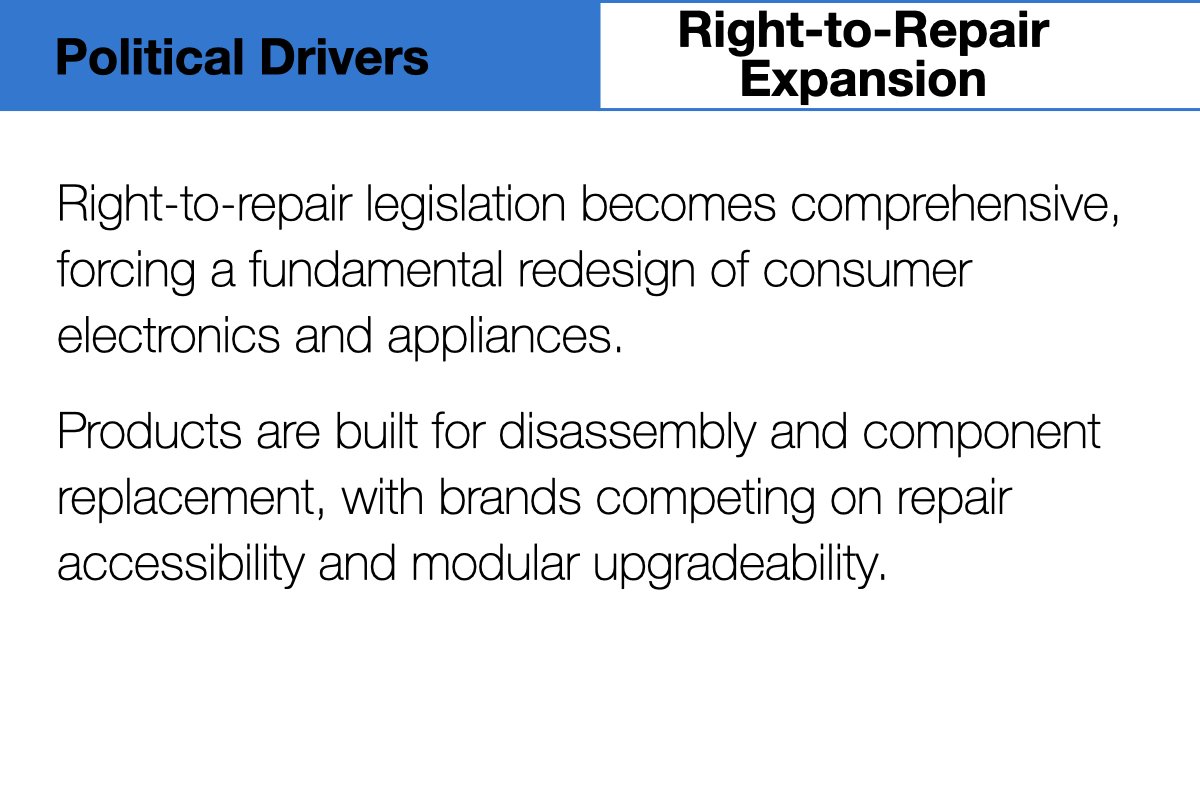 Political Drivers

Right-to-Repair Expansion

Right-to-repair legislation becomes comprehensive, forcing a fundamental redesign of consumer electronics and appliances.

Products are built for disassembly and component replacement, with brands competing on repair accessibility and modular upgradeability.